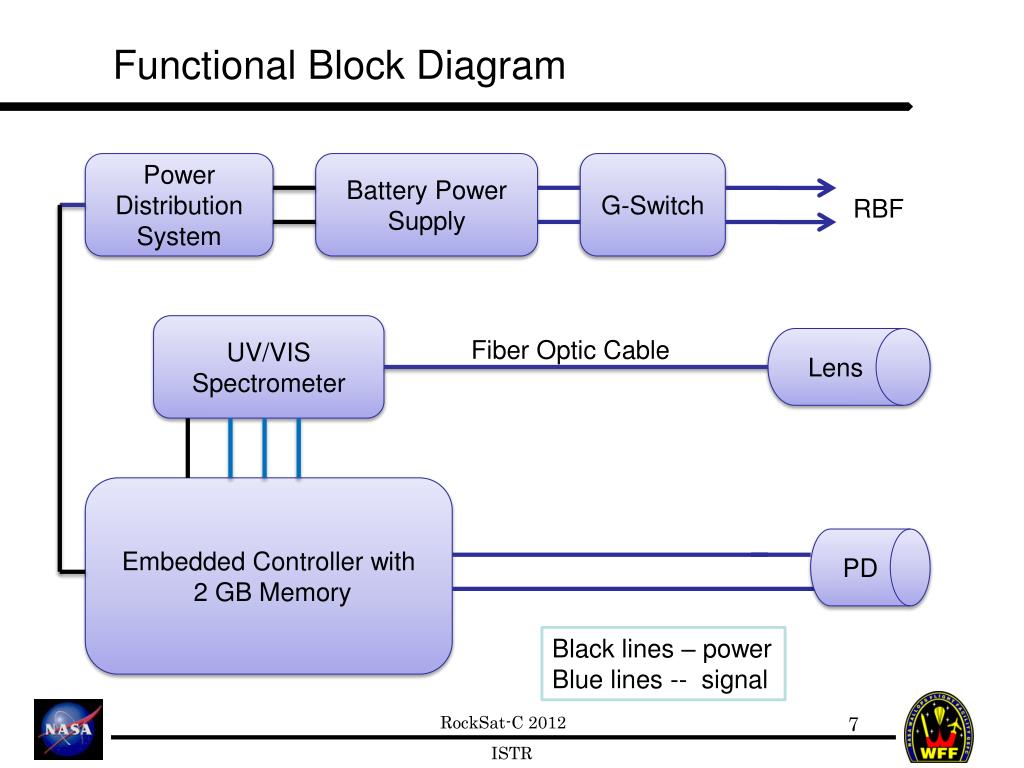 Functional Block Diagram

Power Distribution System

Battery Power Supply

G-Switch

RBF

UV/VIS Spectrometer

Fiber Optic Cable

Lens

Embedded Controller with 2 GB Memory

PD

Black lines – power
Blue lines -- signal

NASA

RockSat-C 2012

7

ISTR

WFF